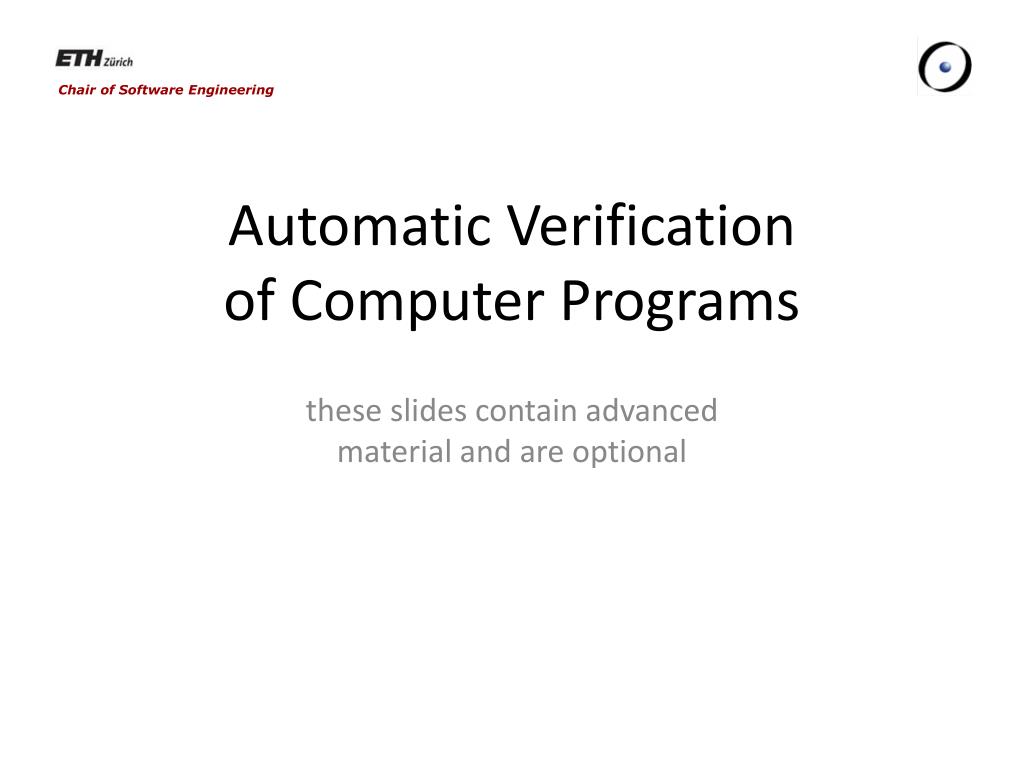 ETH Zürich
Chair of Software Engineering

Automatic Verification of Computer Programs

these slides contain advanced material and are optional